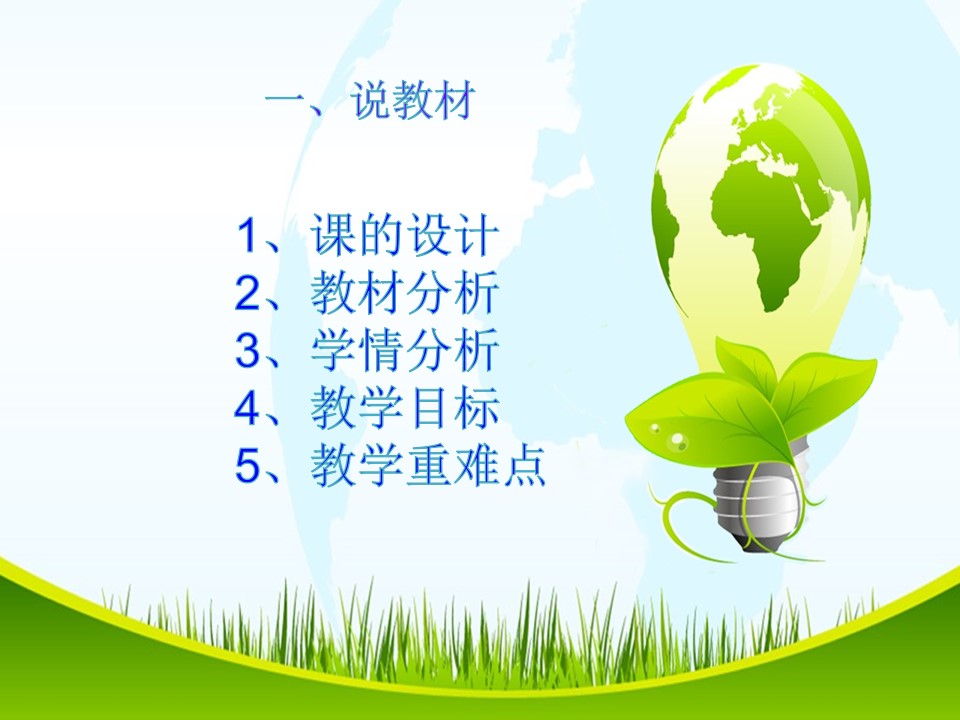 一、说教材

1、课的设计
2、教材分析
3、学情分析
4、教学目标
5、教学重难点